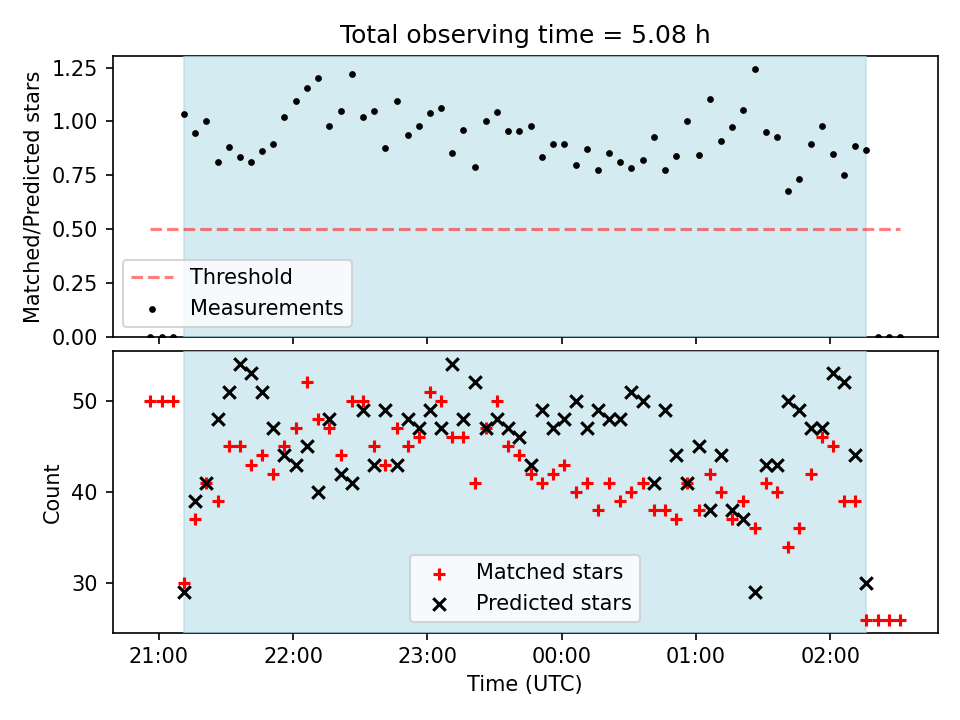 Total observing time = 5.08 h

Matched/Predicted stars

1.25
1.00
0.75
0.50
0.25
0.00

Threshold
Measurements

Count

50
40
30

Matched stars
Predicted stars

21:00 22:00 23:00 00:00 01:00 02:00

Time (UTC)